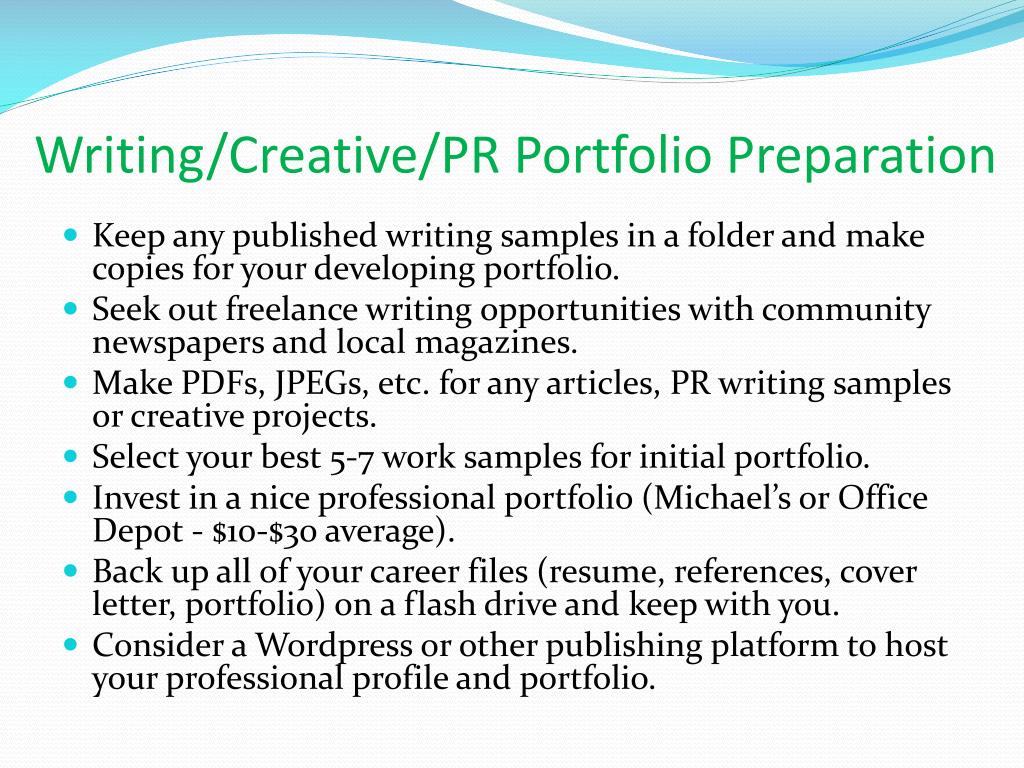 Writing/Creative/PR Portfolio Preparation

- Keep any published writing samples in a folder and make copies for your developing portfolio.
- Seek out freelance writing opportunities with community newspapers and local magazines.
- Make PDFs, JPEGs, etc. for any articles, PR writing samples or creative projects.
- Select your best 5-7 work samples for initial portfolio.
- Invest in a nice professional portfolio (Michael's or Office Depot - \$10-\$30 average).
- Back up all of your career files (resume, references, cover letter, portfolio) on a flash drive and keep with you.
- Consider a Wordpress or other publishing platform to host your professional profile and portfolio.